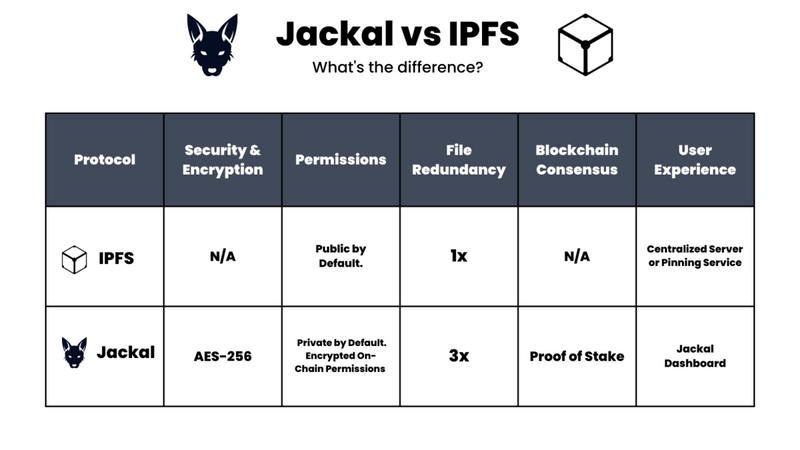 Jackal vs IPFS
What's the difference?

| Protocol | Security & Encryption | Permissions | File Redundancy | Blockchain Consensus | User Experience |
|---|---|---|---|---|---|
| IPFS | N/A | Public by Default. | 1x | N/A | Centralized Server or Pinning Service |
| Jackal | AES-256 | Private by Default. Encrypted On-Chain Permissions | 3x | Proof of Stake | Jackal Dashboard |